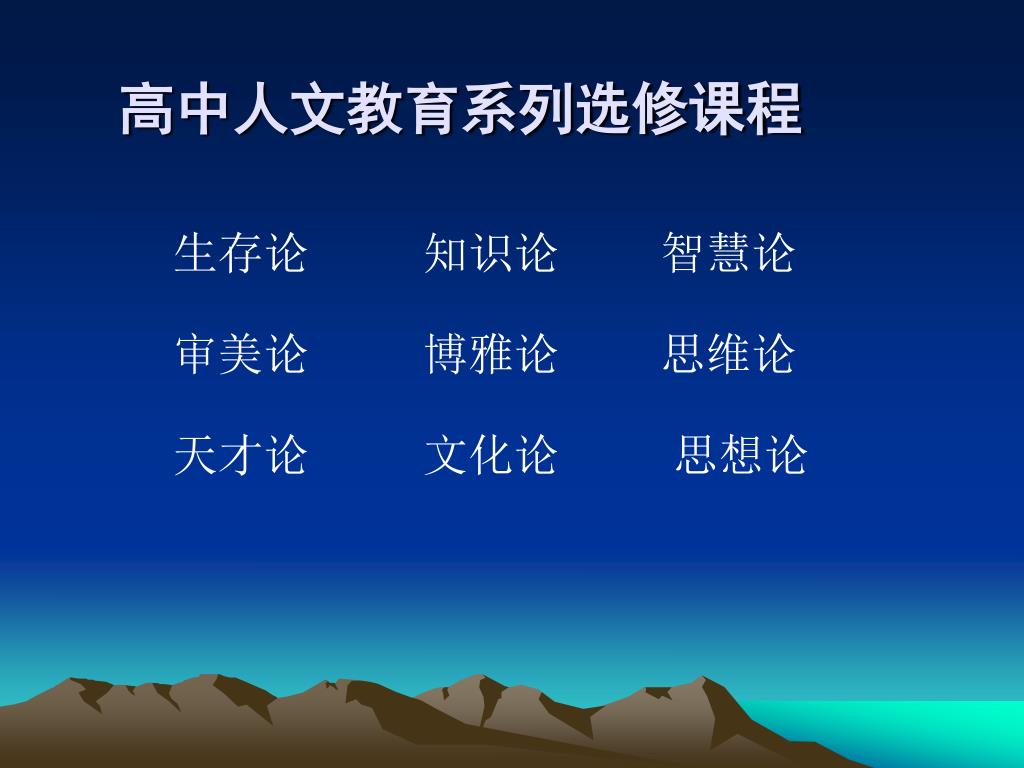 高中人文教育系列选修课程

生存论　　知识论　　智慧论

审美论　　博雅论　　思维论

天才论　　文化论　　思想论